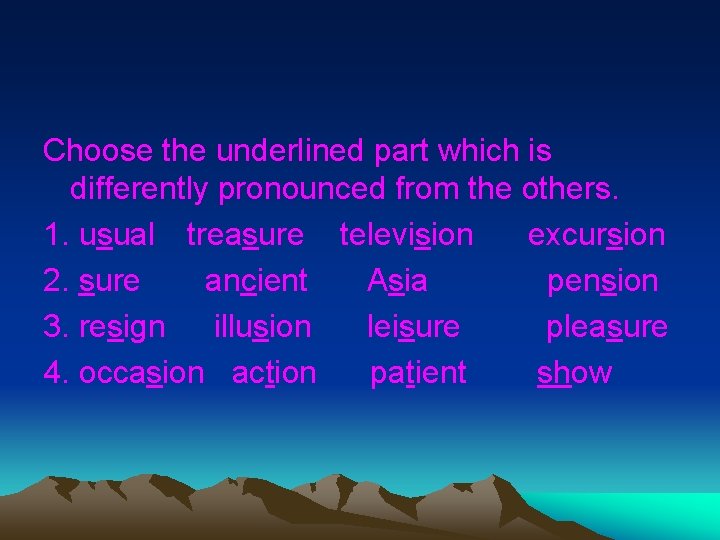 Choose the underlined part which is differently pronounced from the others.

1. usual treasure television excursion
2. sure ancient Asia pension
3. resign illusion leisure pleasure
4. occasion action patient show